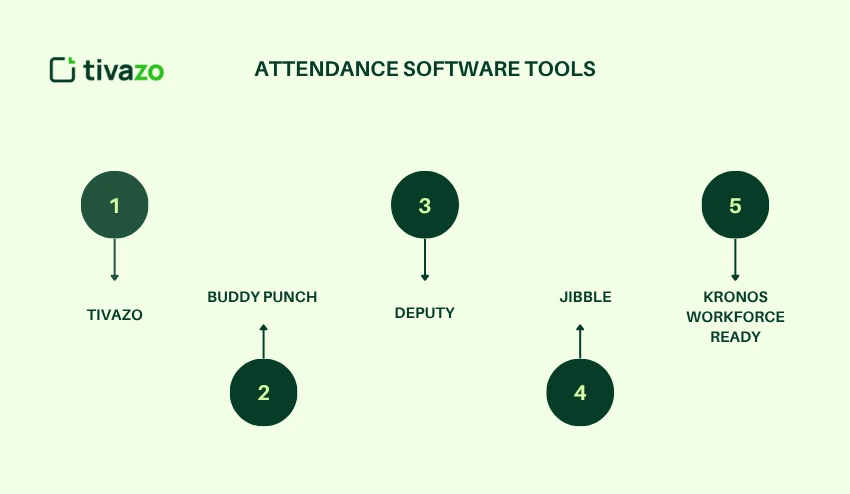 tivazo

ATTENDANCE SOFTWARE TOOLS

1

TIVAZO

BUDDY PUNCH

2

3

DEPUTY

JIBBLE

4

5

KRONOS WORKFORCE READY